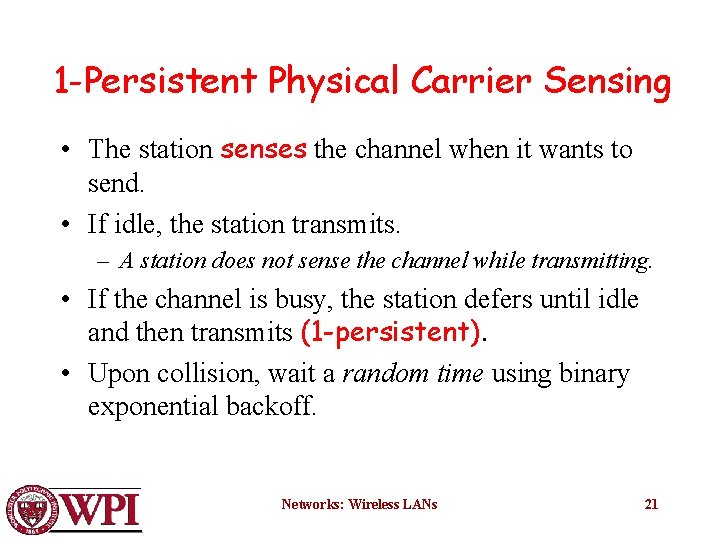 1-Persistent Physical Carrier Sensing

• The station senses the channel when it wants to send.

• If idle, the station transmits.
– A station does not sense the channel while transmitting.

• If the channel is busy, the station defers until idle and then transmits (1-persistent).

• Upon collision, wait a random time using binary exponential backoff.

WPI

Networks: Wireless LANs

21